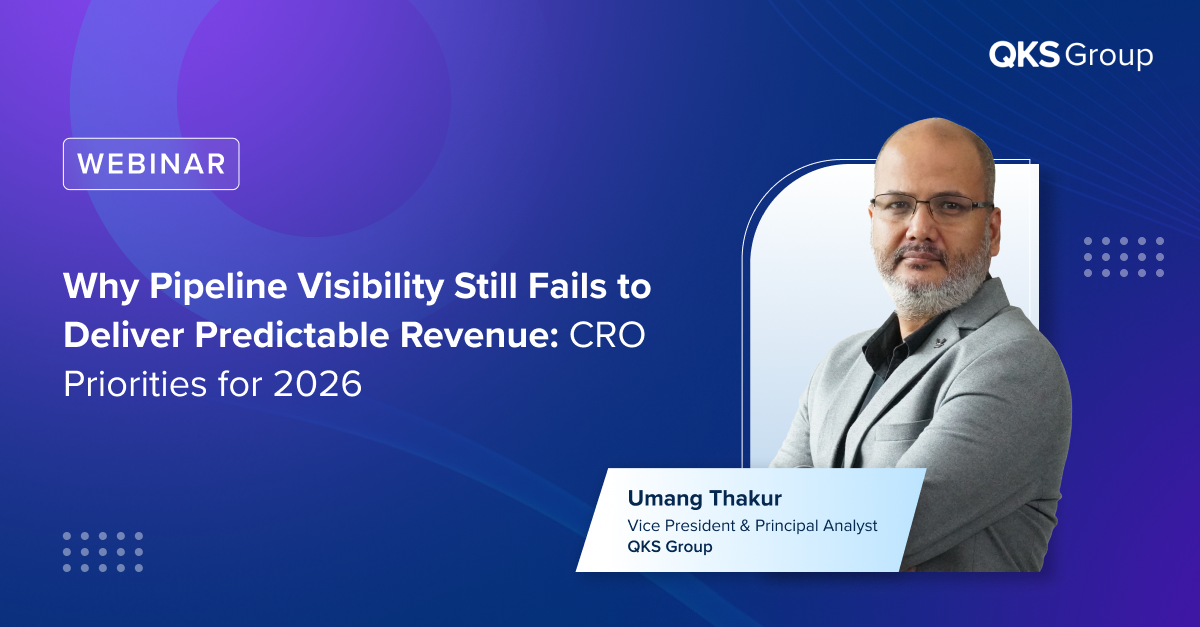 QKS Group

WEBINAR

Why Pipeline Visibility Still Fails to Deliver Predictable Revenue: CRO Priorities for 2026

Umang Thakur
Vice President & Principal Analyst
QKS Group